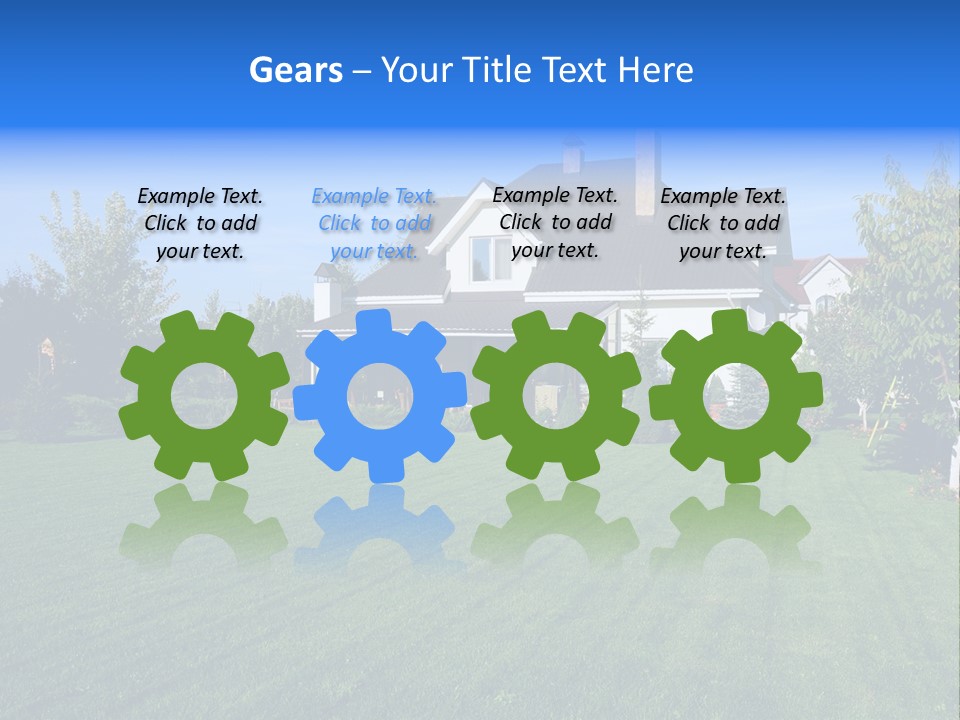 Gears – Your Title Text Here

Example Text. Click to add your text.

Example Text. Click to add your text.

Example Text. Click to add your text.

Example Text. Click to add your text.